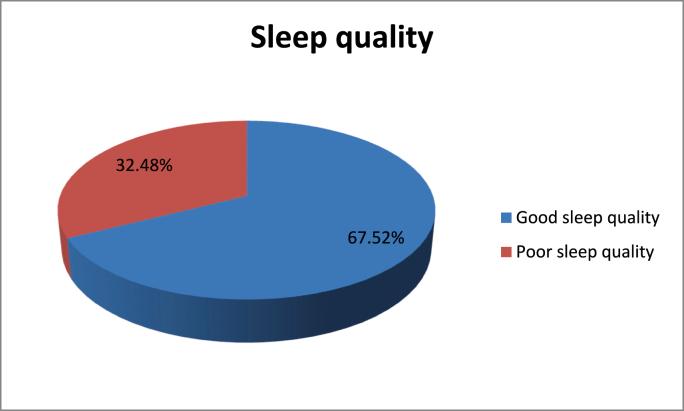 Sleep quality

32.48%

67.52%

Good sleep quality

Poor sleep quality